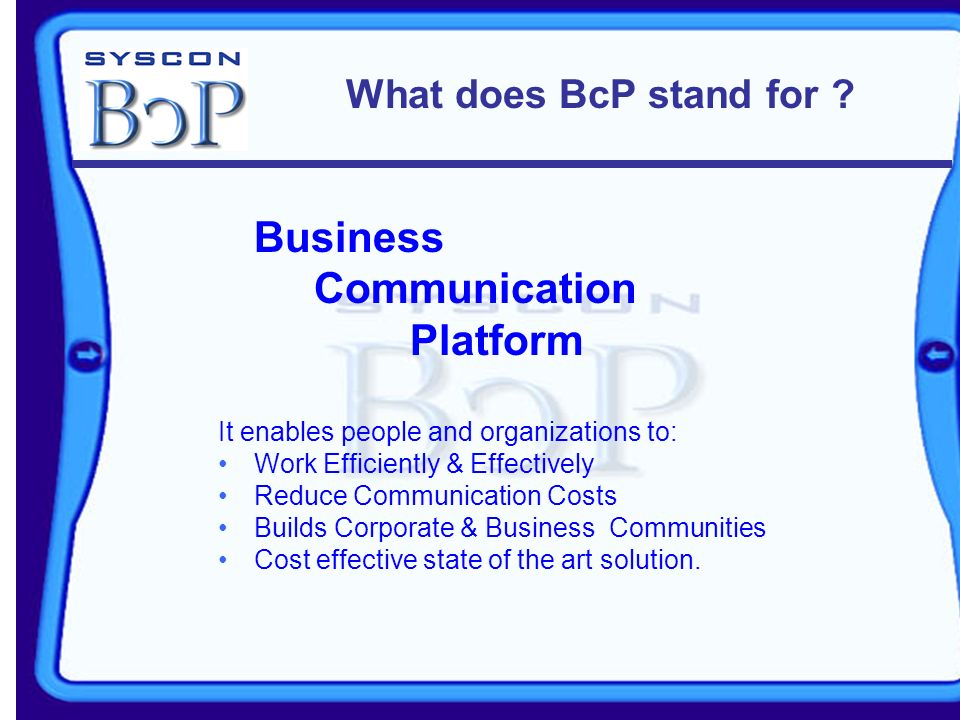 SYSCON
BcP

What does BcP stand for ?

Business
Communication
Platform

SYSCON
BcP

It enables people and organizations to:
• Work Efficiently & Effectively
• Reduce Communication Costs
• Builds Corporate & Business Communities
• Cost effective state of the art solution.